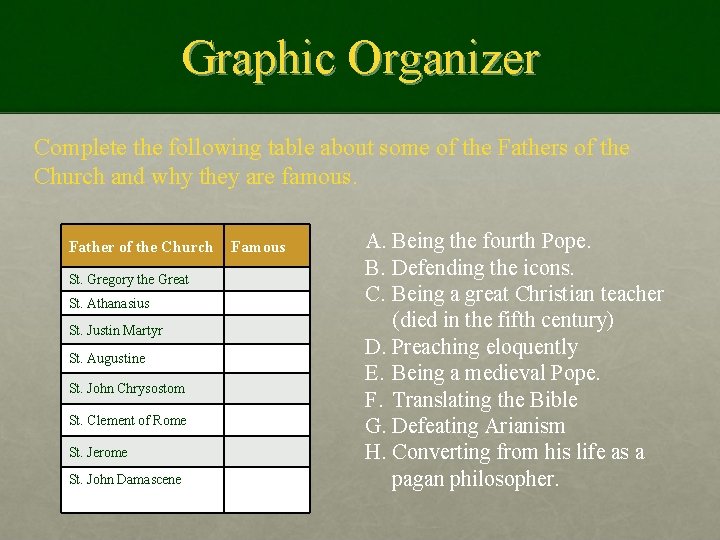 Graphic Organizer

Complete the following table about some of the Fathers of the Church and why they are famous.

| Father of the Church | Famous |
|---|---|
| St. Gregory the Great | |
| St. Athanasius | |
| St. Justin Martyr | |
| St. Augustine | |
| St. John Chrysostom | |
| St. Clement of Rome | |
| St. Jerome | |
| St. John Damascene | |

A. Being the fourth Pope.
B. Defending the icons.
C. Being a great Christian teacher (died in the fifth century)
D. Preaching eloquently
E. Being a medieval Pope.
F. Translating the Bible
G. Defeating Arianism
H. Converting from his life as a pagan philosopher.